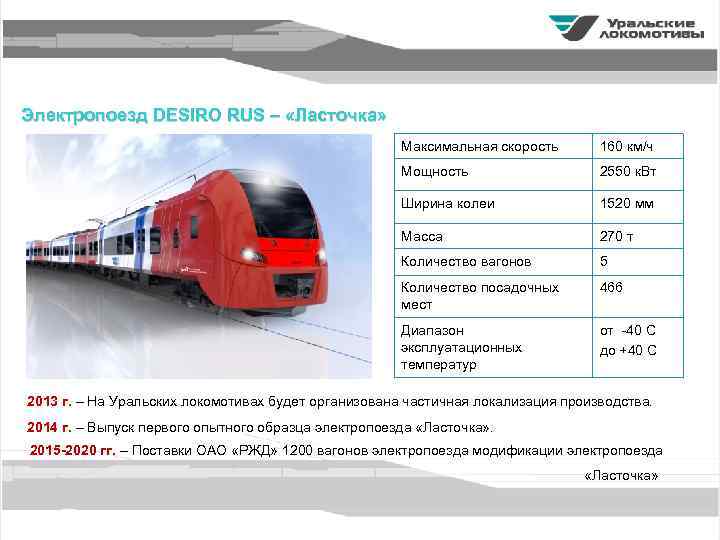 Уральские локомотивы

Электропоезд DESIRO RUS – «Ласточка»

| Максимальная скорость | 160 км/ч |
|---|---|
| Мощность | 2550 кВт |
| Ширина колеи | 1520 мм |
| Масса | 270 т |
| Количество вагонов | 5 |
| Количество посадочных мест | 466 |
| Диапазон эксплуатационных температур | от -40 С до +40 С |

2013 г. – На Уральских локомотивах будет организована частичная локализация производства.

2014 г. – Выпуск первого опытного образца электропоезда «Ласточка».

2015-2020 гг. – Поставки ОАО «РЖД» 1200 вагонов электропоезда модификации электропоезда «Ласточка»